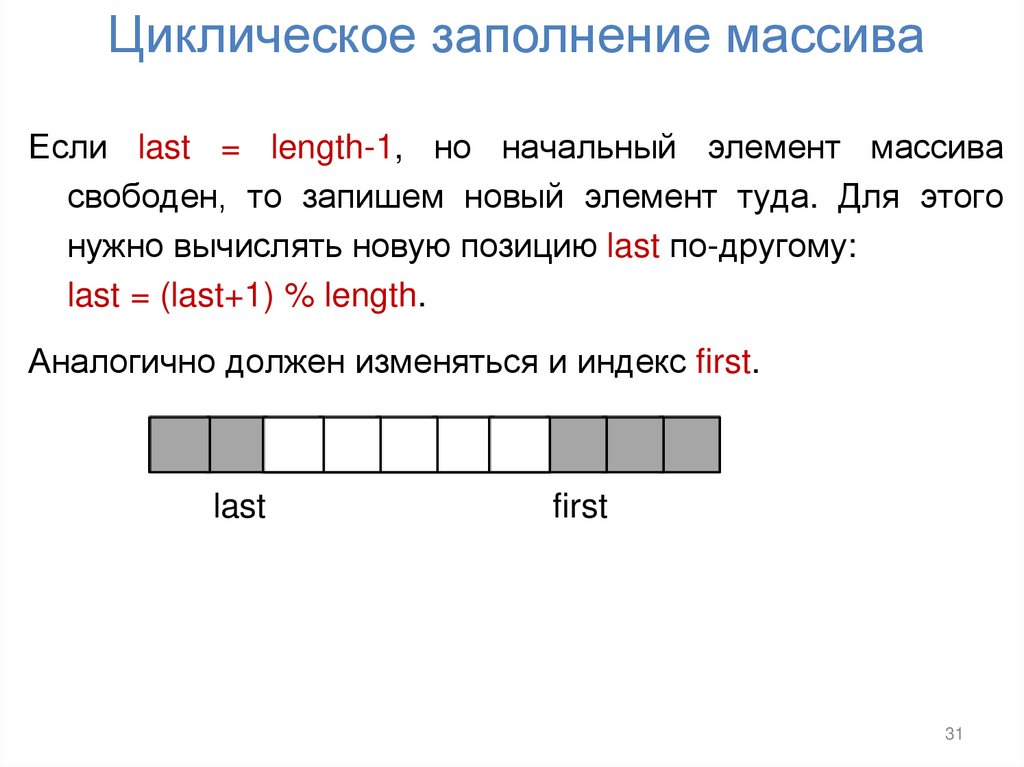 Циклическое заполнение массива

Если last = length-1, но начальный элемент массива свободен, то запишем новый элемент туда. Для этого нужно вычислять новую позицию last по-другому: last = (last+1) % length.

Аналогично должен изменяться и индекс first.

last

first

31